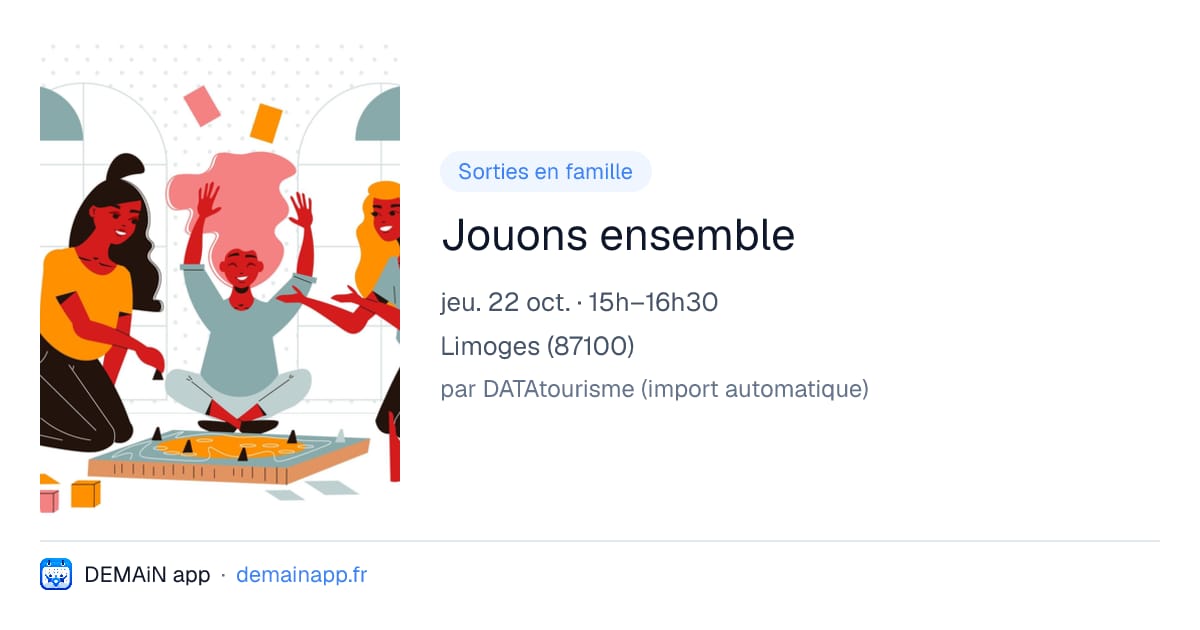 Sorties en famille

Jouons ensemble

jeu. 22 oct. · 15h–16h30

Limoges (87100)

par DATAtourisme (import automatique)

DEMAiN app · demainapp.fr